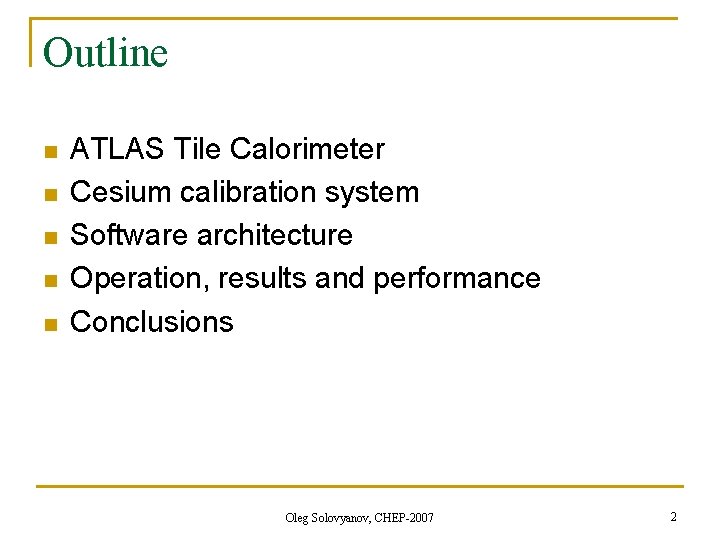 Outline

- ATLAS Tile Calorimeter
- Cesium calibration system
- Software architecture
- Operation, results and performance
- Conclusions

Oleg Solovyanov, CHEP-2007

2